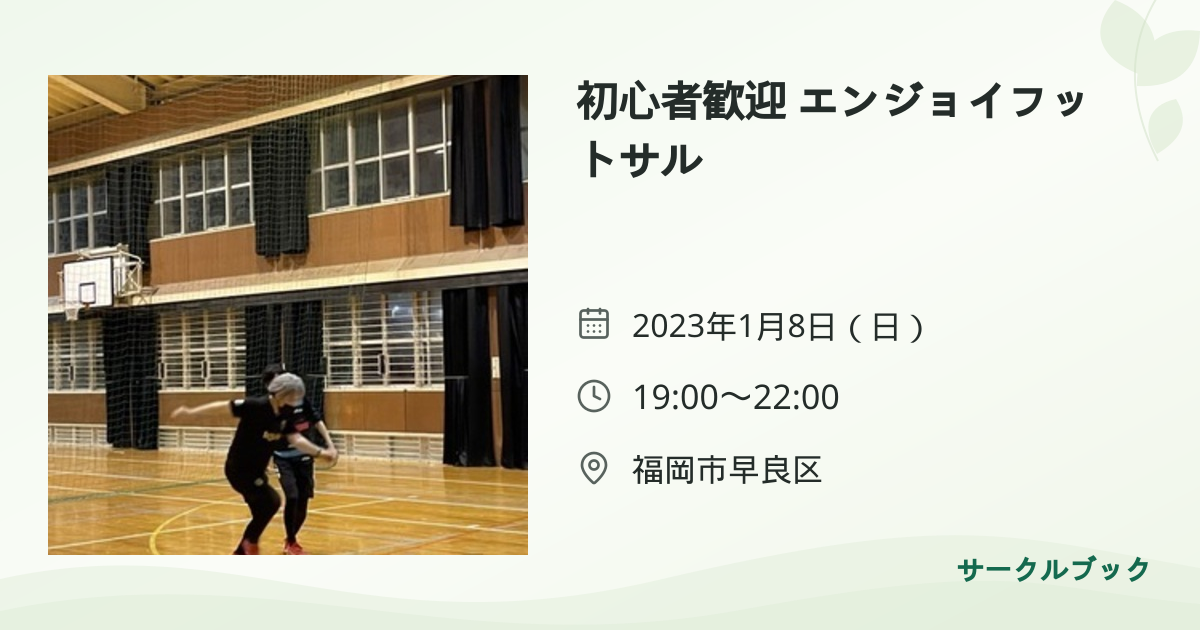 初心者歓迎 エンジョイフットサル

2023年1月8日（日）

19:00〜22:00

福岡市早良区

サークルブック